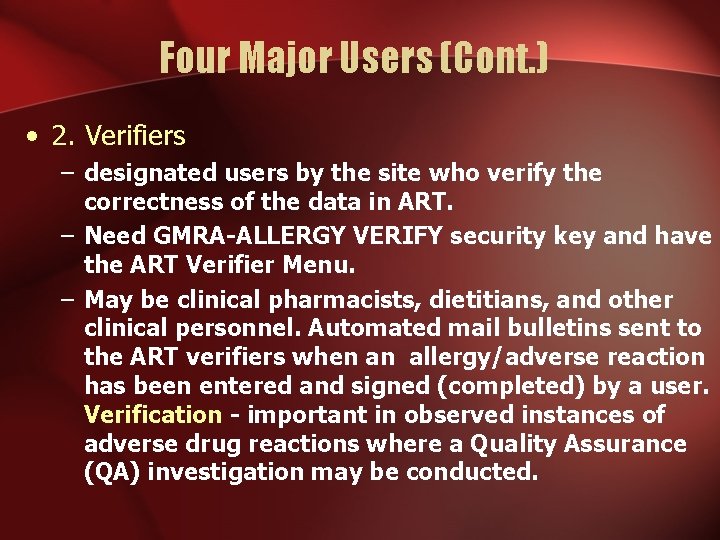 Four Major Users (Cont.)

• 2. Verifiers

– designated users by the site who verify the correctness of the data in ART.

– Need GMRA-ALLERGY VERIFY security key and have the ART Verifier Menu.

– May be clinical pharmacists, dietitians, and other clinical personnel. Automated mail bulletins sent to the ART verifiers when an allergy/adverse reaction has been entered and signed (completed) by a user. Verification - important in observed instances of adverse drug reactions where a Quality Assurance (QA) investigation may be conducted.